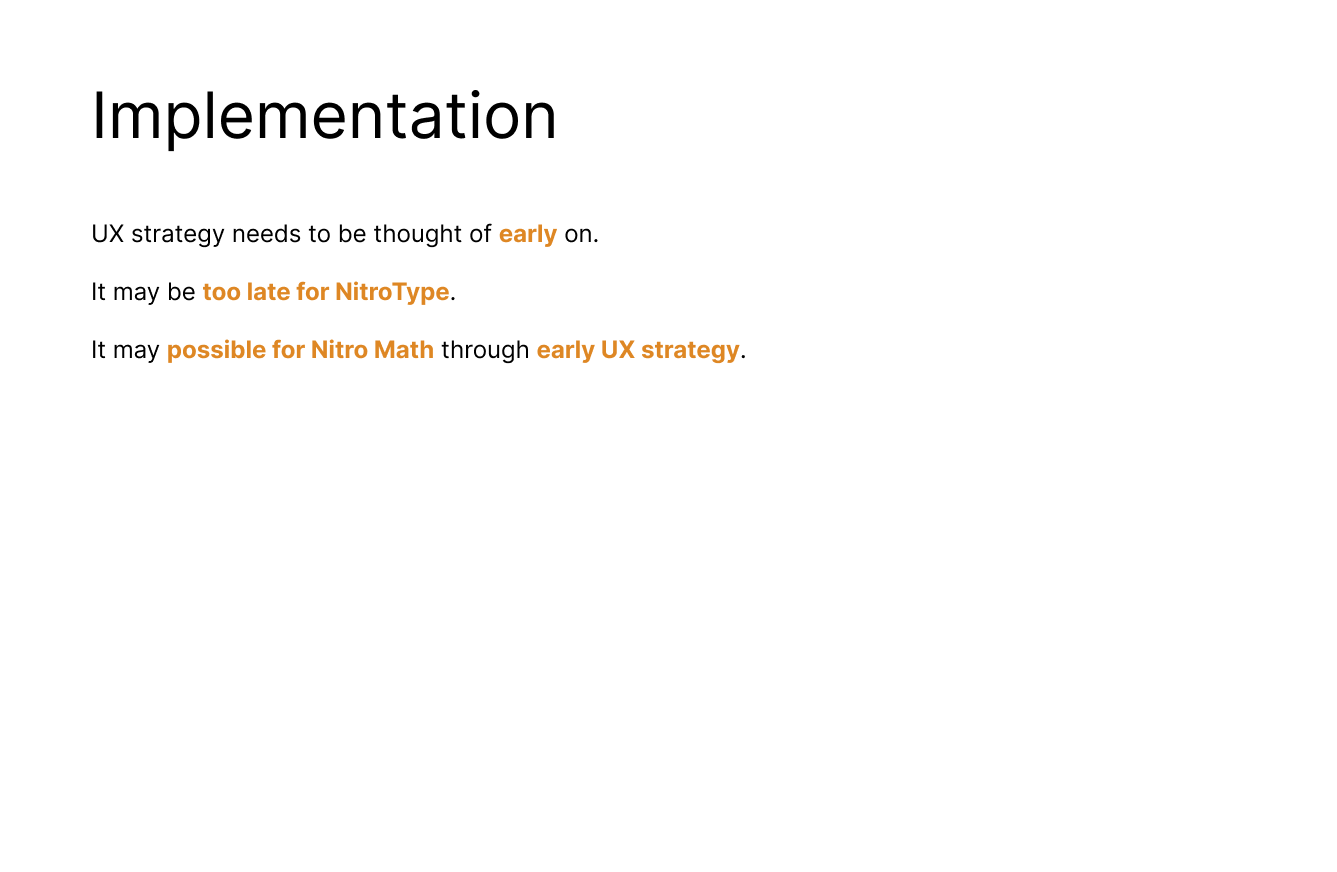 Implementation

UX strategy needs to be thought of early on.

It may be too late for NitroType.

It may possible for Nitro Math through early UX strategy.